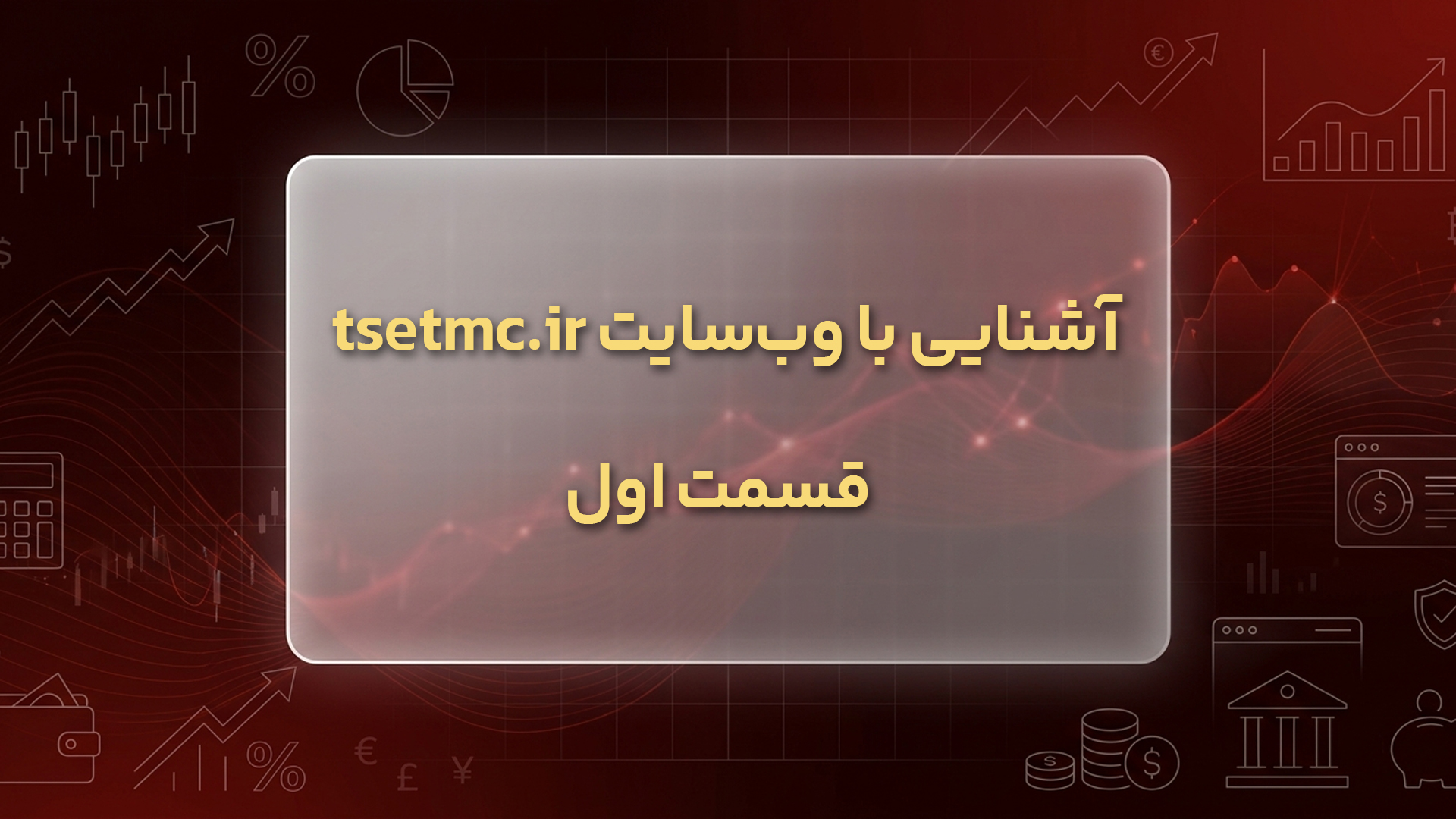 آشنایی با وب‌سایت tsetmc.ir

قسمت اول